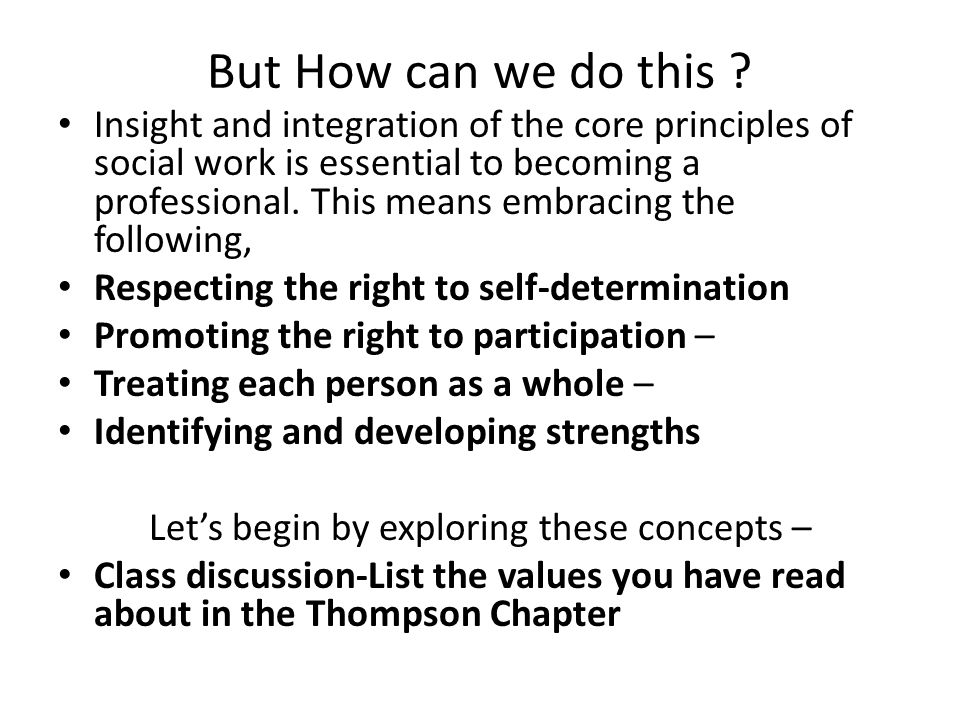 But How can we do this ?

• Insight and integration of the core principles of social work is essential to becoming a professional. This means embracing the following,
• Respecting the right to self-determination
• Promoting the right to participation –
• Treating each person as a whole –
• Identifying and developing strengths

Let's begin by exploring these concepts –

• Class discussion-List the values you have read about in the Thompson Chapter